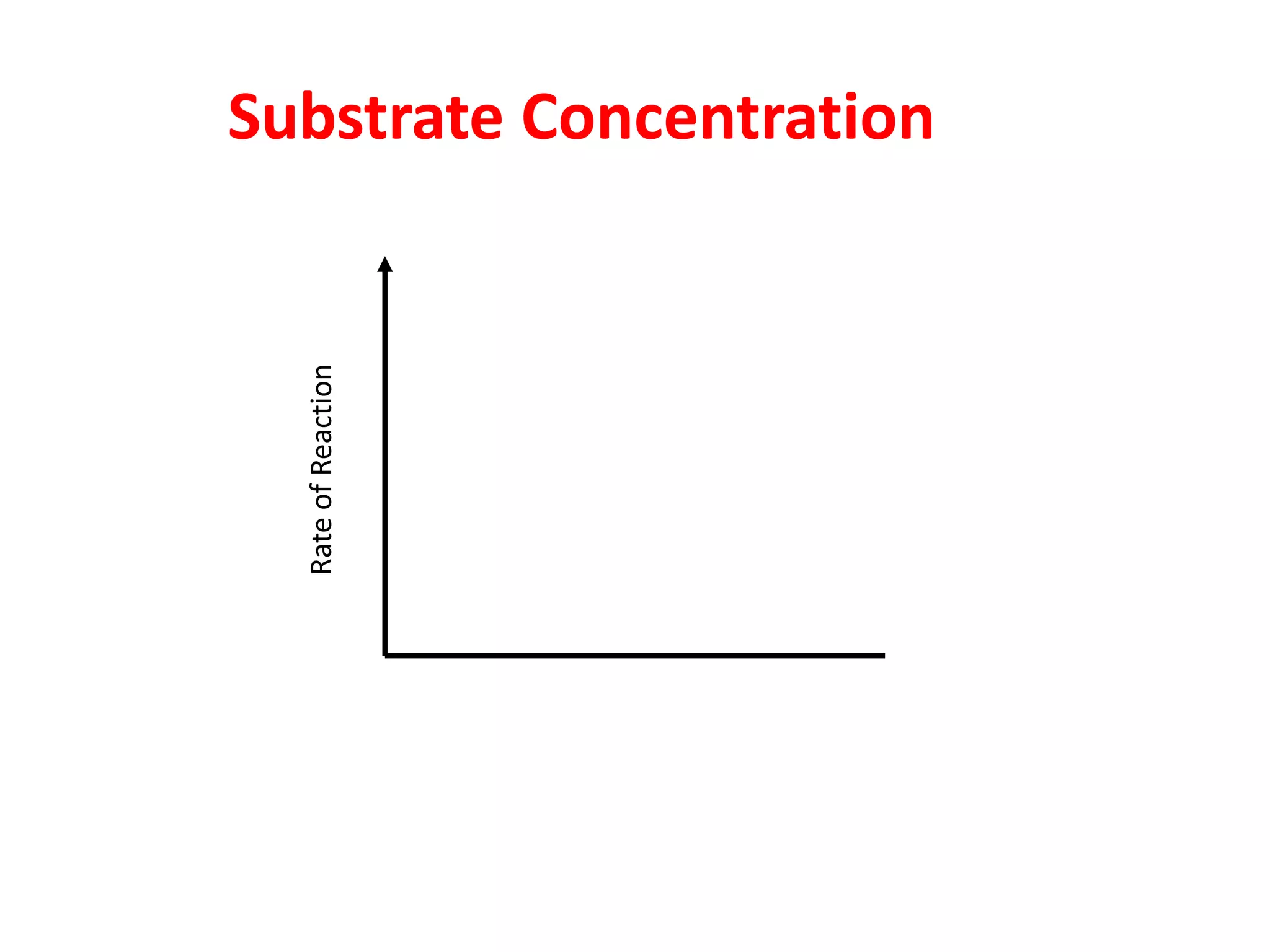 Substrate Concentration

Rate of Reaction